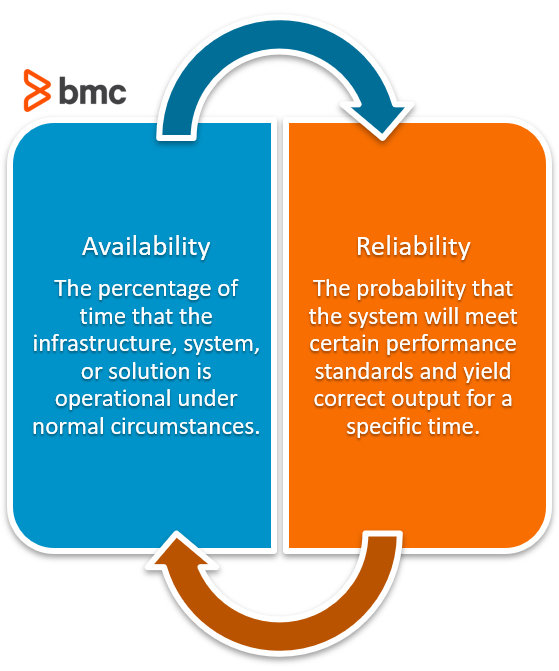 bmc

Availability

The percentage of time that the infrastructure, system, or solution is operational under normal circumstances.

Reliability

The probability that the system will meet certain performance standards and yield correct output for a specific time.